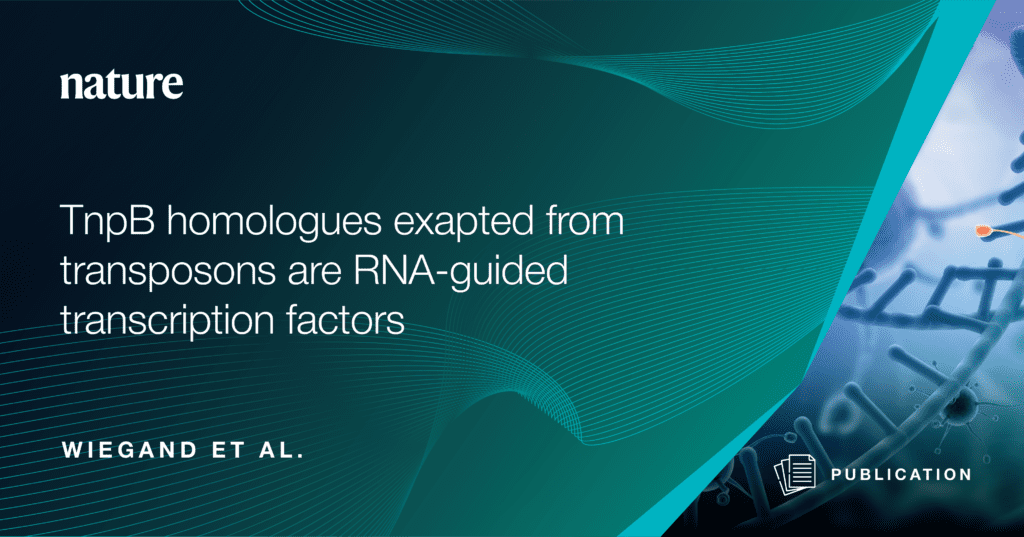 nature

TnpB homologues exapted from transposons are RNA-guided transcription factors

WIEGAND ET AL.

PUBLICATION